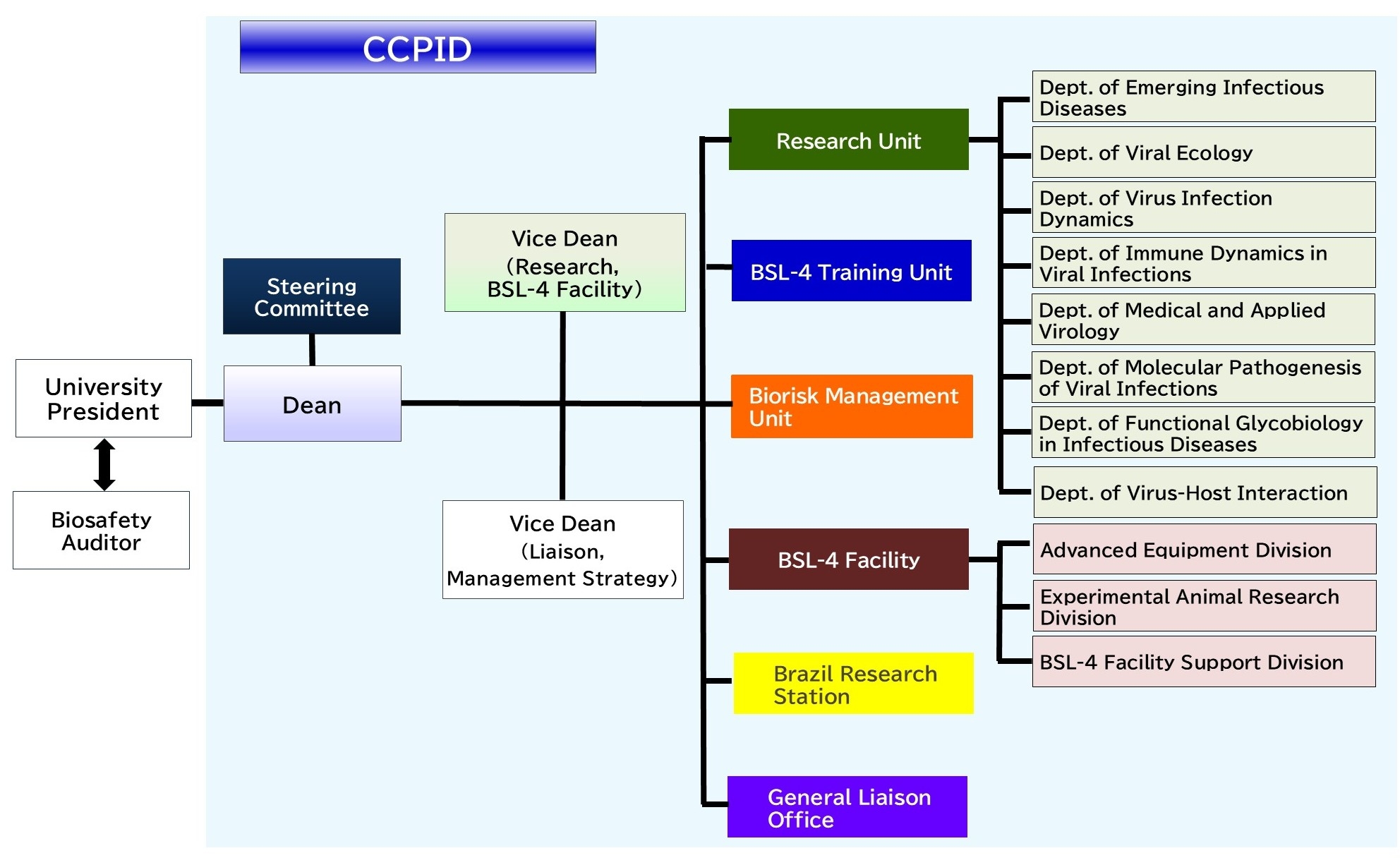 CCPID

University President

Biosafety Auditor

Steering Committee

Dean

Vice Dean (Research, BSL-4 Facility)

Vice Dean (Liaison, Management Strategy)

Research Unit

BSL-4 Training Unit

Biorisk Management Unit

BSL-4 Facility

Brazil Research Station

General Liaison Office

Dept. of Emerging Infectious Diseases

Dept. of Viral Ecology

Dept. of Virus Infection Dynamics

Dept. of Immune Dynamics in Viral Infections

Dept. of Medical and Applied Virology

Dept. of Molecular Pathogenesis of Viral Infections

Dept. of Functional Glycobiology in Infectious Diseases

Dept. of Virus-Host Interaction

Advanced Equipment Division

Experimental Animal Research Division

BSL-4 Facility Support Division